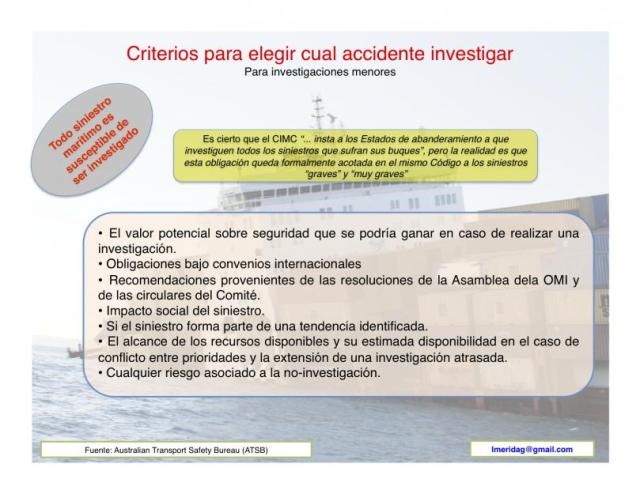 Criterios para elegir cual accidente investigar
Para investigaciones menores

Todo siniestro marítimo es susceptible de ser investigado

Es cierto que el CIMC "... insta a los Estados de abanderamiento a que investiguen todos los siniestros que sufran sus buques", pero la realidad es que esta obligación queda formalmente acotada en el mismo Código a los siniestros "graves" y "muy graves"

• El valor potencial sobre seguridad que se podría ganar en caso de realizar una investigación.
• Obligaciones bajo convenios internacionales
• Recomendaciones provenientes de las resoluciones de la Asamblea dela OMI y de las circulares del Comité.
• Impacto social del siniestro.
• Si el siniestro forma parte de una tendencia identificada.
• El alcance de los recursos disponibles y su estimada disponibilidad en el caso de conflicto entre prioridades y la extensión de una investigación atrasada.
• Cualquier riesgo asociado a la no-investigación.

Fuente: Australian Transport Safety Bureau (ATSB)

lmeridag@gmail.com